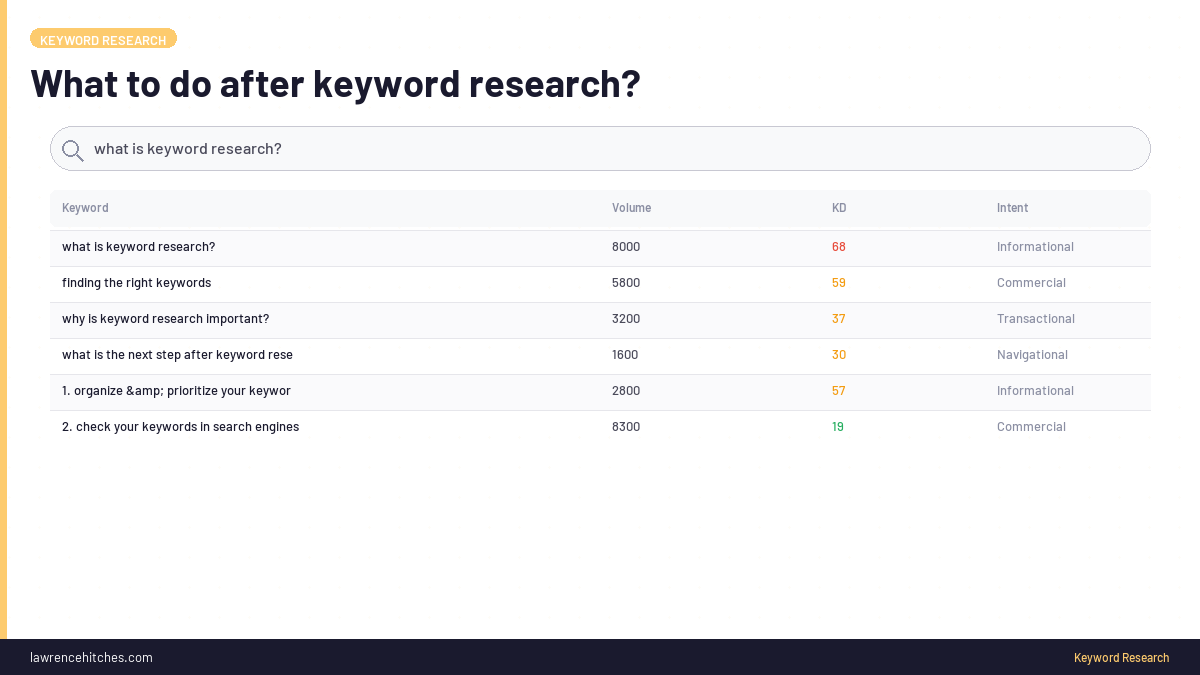 KEYWORD RESEARCH

What to do after keyword research?

what is keyword research?

| Keyword | Volume | KD | Intent |
|---|---|---|---|
| what is keyword research? | 8000 | 68 | Informational |
| finding the right keywords | 5800 | 59 | Commercial |
| why is keyword research important? | 3200 | 37 | Transactional |
| what is the next step after keyword rese | 1600 | 30 | Navigational |
| 1. organize &amp; prioritize your keywor | 2800 | 57 | Informational |
| 2. check your keywords in search engines | 8300 | 19 | Commercial |

lawrencehitches.com

Keyword Research